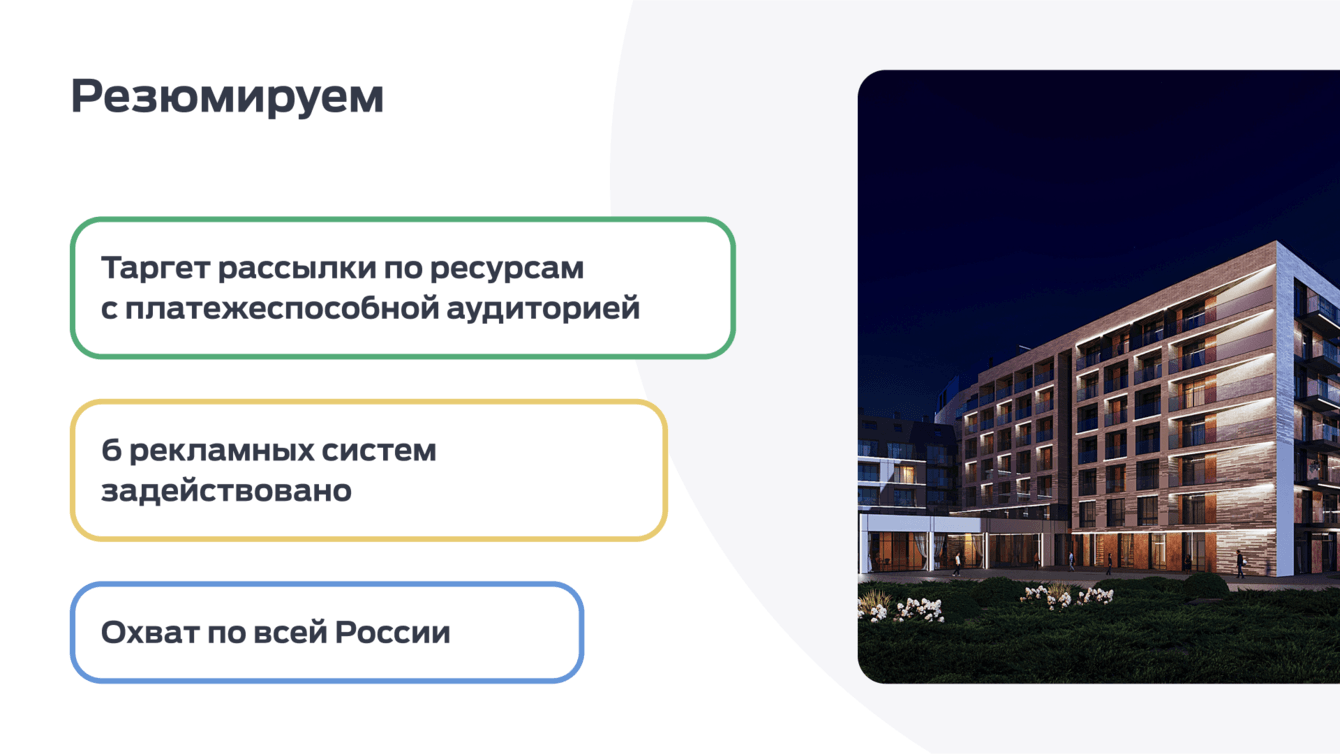 Резюмируем

Таргет рассылки по ресурсам с платежеспособной аудиторией

6 рекламных систем задействовано

Охват по всей России